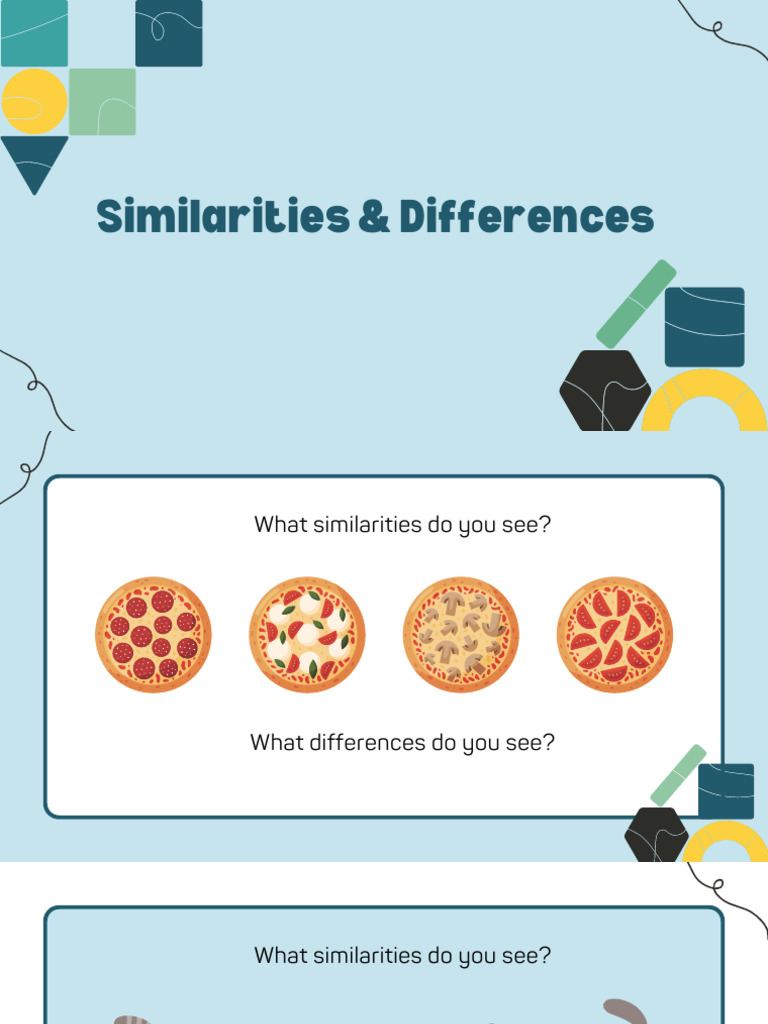 Similarities & Differences

What similarities do you see?

What differences do you see?

What similarities do you see?